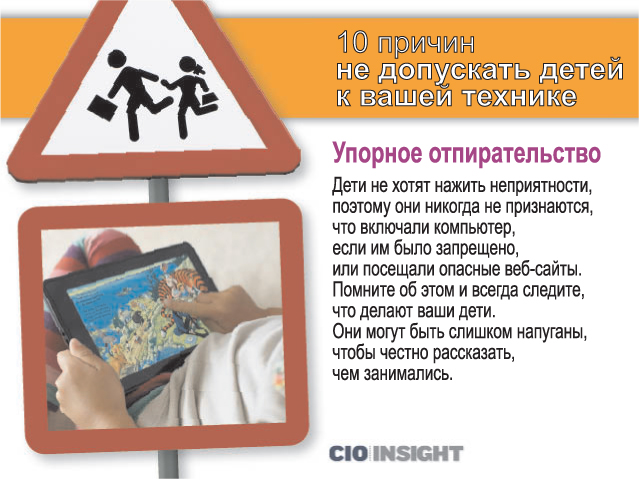 10 причин
не допускать детей
к вашей технике

Упорное отпирательство

Дети не хотят нажить неприятности, поэтому они никогда не признаются, что включали компьютер, если им было запрещено, или посещали опасные веб-сайты. Помните об этом и всегда следите, что делают ваши дети. Они могут быть слишком напуганы, чтобы честно рассказать, чем занимались.

CIO INSIGHT